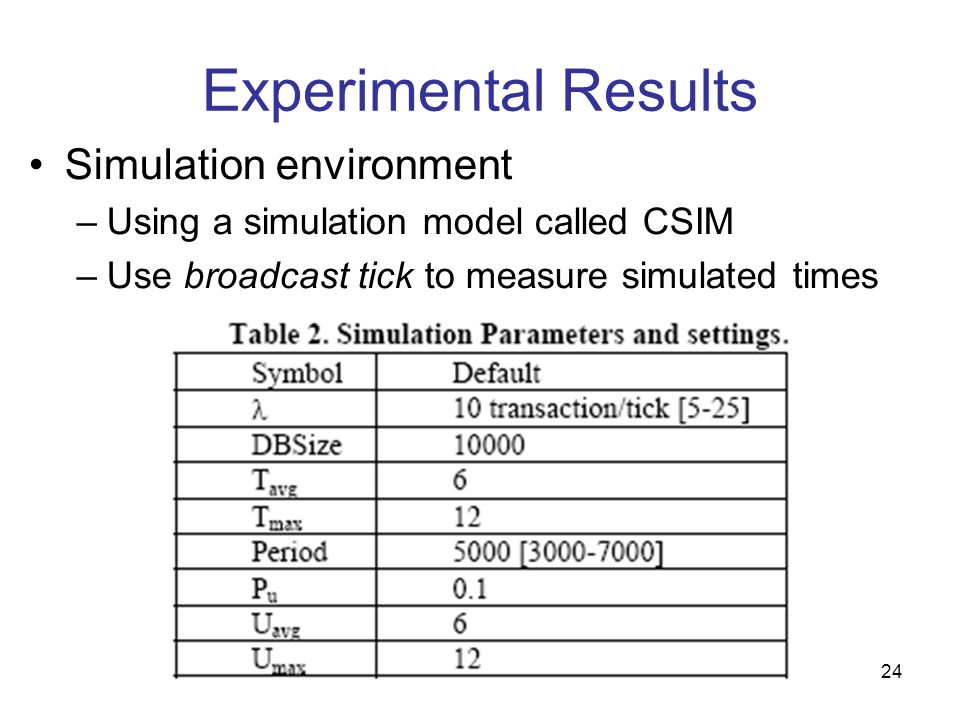 Experimental Results

• Simulation environment
– Using a simulation model called CSIM
– Use broadcast tick to measure simulated times

Table 2. Simulation Parameters and settings.

| Symbol | Default |
|---|---|
| $\lambda$ | 10 transaction/tick [5-25] |
| DBSize | 10000 |
| $T_{avg}$ | 6 |
| $T_{max}$ | 12 |
| Period | 5000 [3000-7000] |
| $P_u$ | 0.1 |
| $U_{avg}$ | 6 |
| $U_{max}$ | 12 |

24